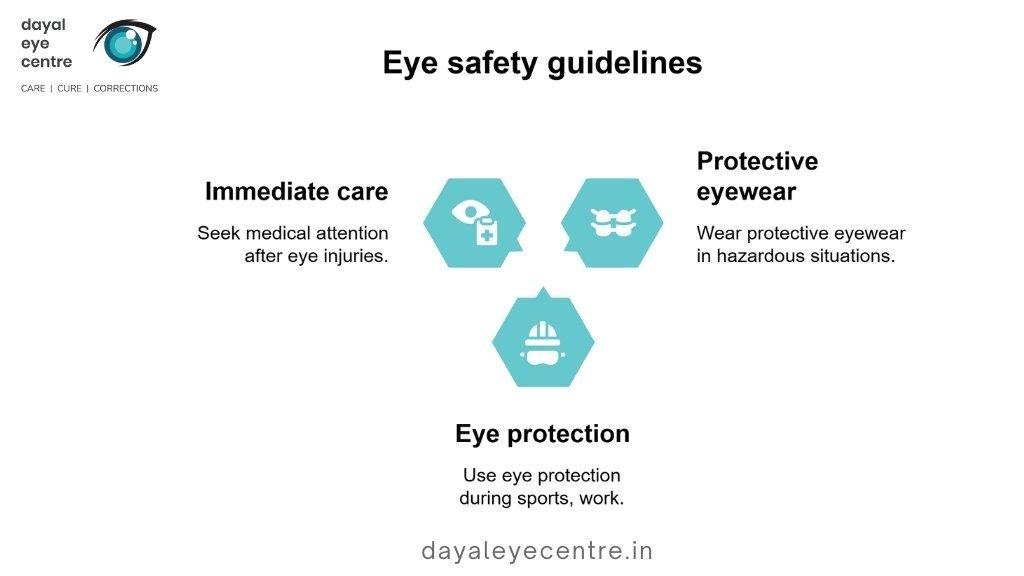 dayal eye centre
CARE | CURE | CORRECTIONS

Eye safety guidelines

Immediate care

Seek medical attention after eye injuries.

Protective eyewear

Wear protective eyewear in hazardous situations.

Eye protection

Use eye protection during sports, work.

dayaleyecentre.in